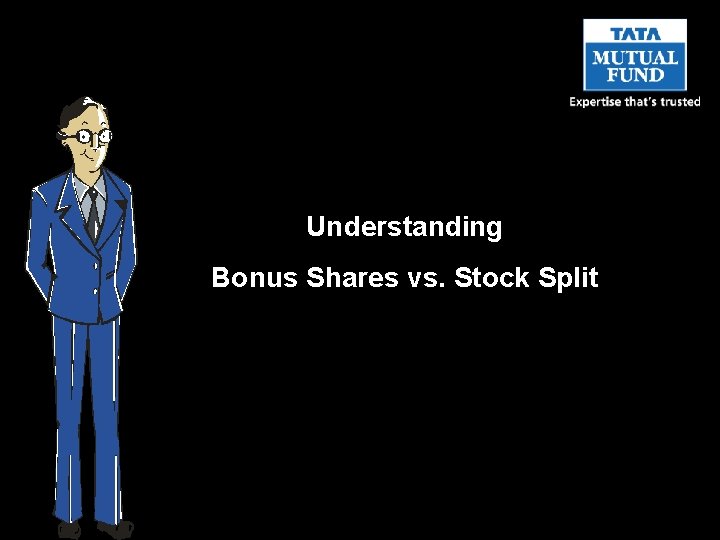 TATA
MUTUAL
FUND
Expertise that's trusted

Understanding

Bonus Shares vs. Stock Split